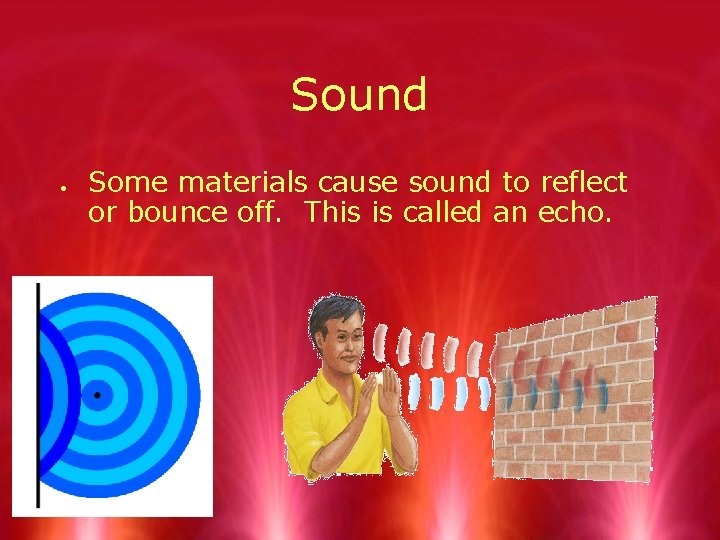 Sound

• Some materials cause sound to reflect or bounce off. This is called an echo.